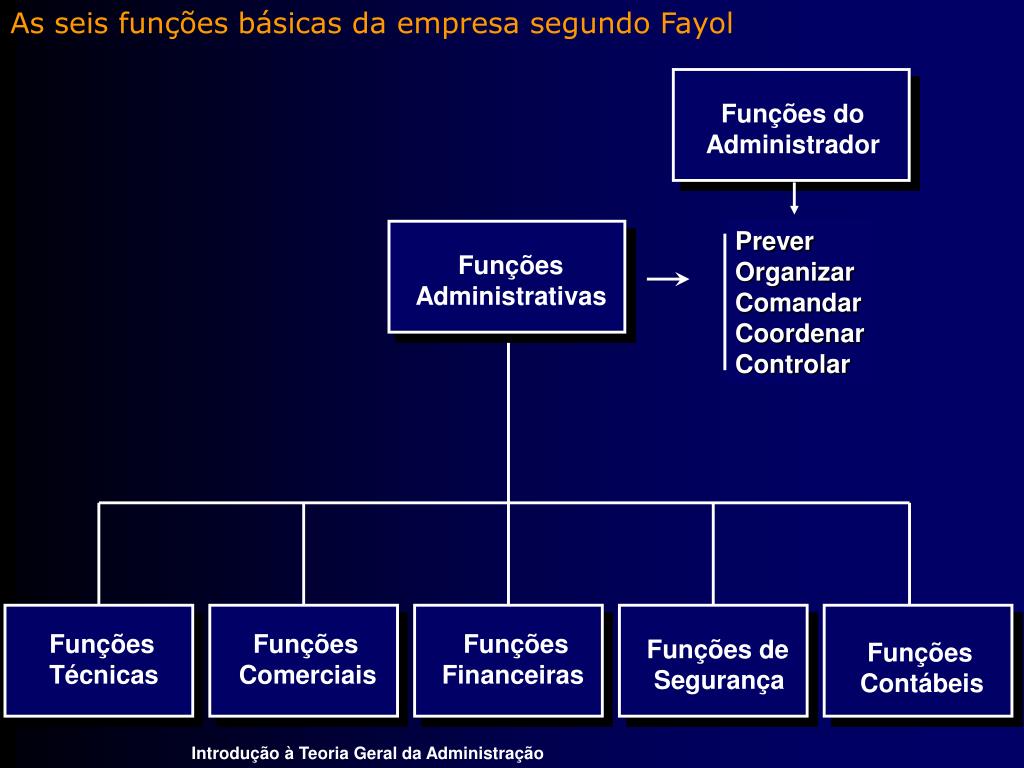 As seis funções básicas da empresa segundo Fayol

Funções do Administrador

Funções Administrativas

Prever
Organizar
Comandar
Coordenar
Controlar

Funções Técnicas

Funções Comerciais

Funções Financeiras

Funções de Segurança

Funções Contábeis

Introdução à Teoria Geral da Administração